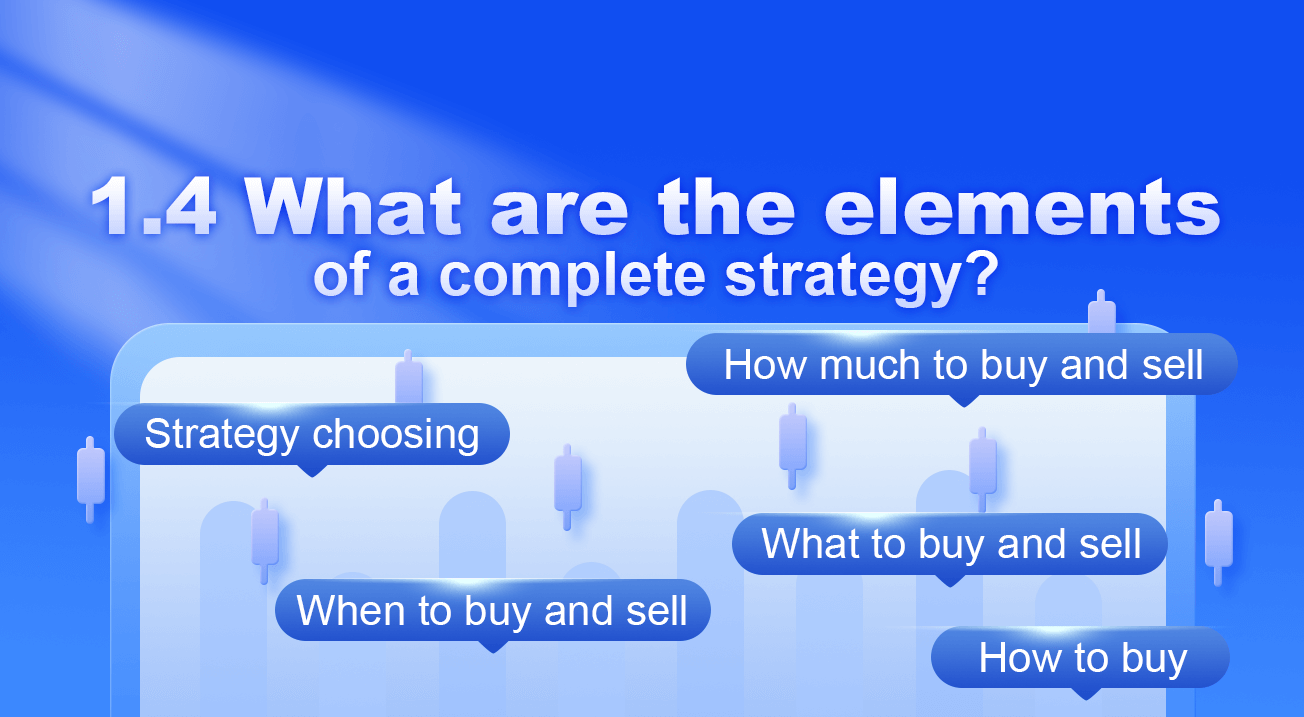 1.4 What are the elements of a complete strategy?

How much to buy and sell

Strategy choosing

What to buy and sell

When to buy and sell

How to buy